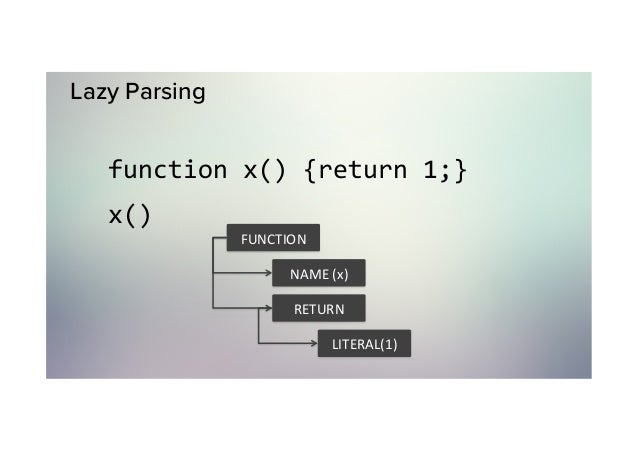 Lazy Parsing

function x() {return 1;}

x()

FUNCTION

NAME (x)

RETURN

LITERAL(1)